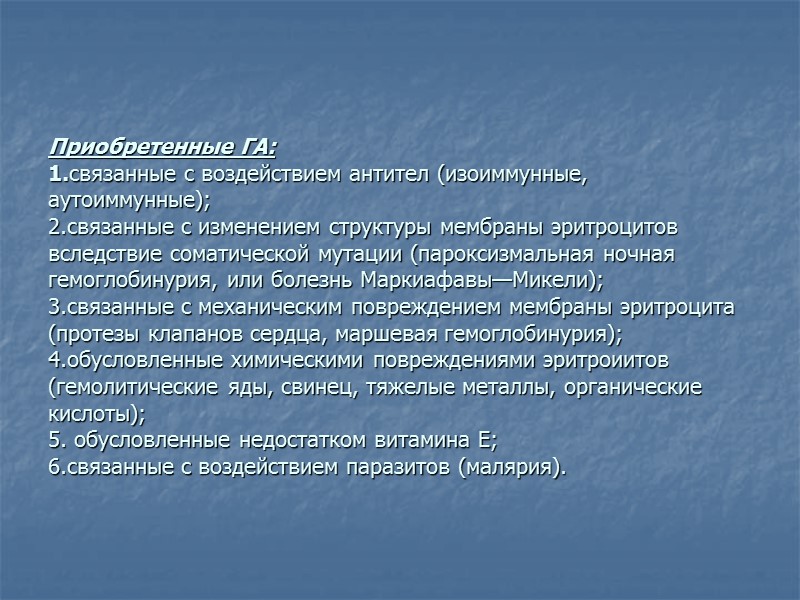 Приобретенные ГА:
1.связанные с воздействием антител (изоиммунные, аутоиммунные);
2.связанные с изменением структуры мембраны эритроцитов вследствие соматической мутации (пароксизмальная ночная гемоглобинурия, или болезнь Маркиафавы—Микели);
3.связанные с механическим повреждением мембраны эритроцита (протезы клапанов сердца, маршевая гемоглобинурия);
4.обусловленные химическими повреждениями эритроиитов (гемолитические яды, свинец, тяжелые металлы, органические кислоты);
5. обусловленные недостатком витамина Е;
6.связанные с воздействием паразитов (малярия).